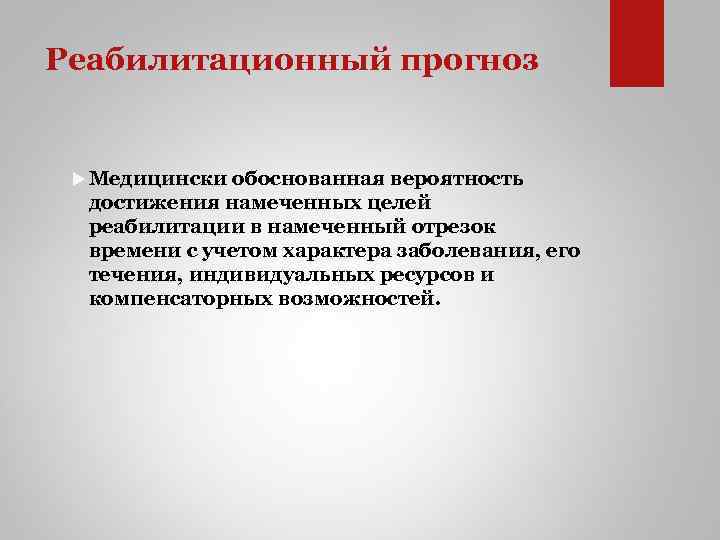 Реабилитационный прогноз

Медицински обоснованная вероятность достижения намеченных целей реабилитации в намеченный отрезок времени с учетом характера заболевания, его течения, индивидуальных ресурсов и компенсаторных возможностей.